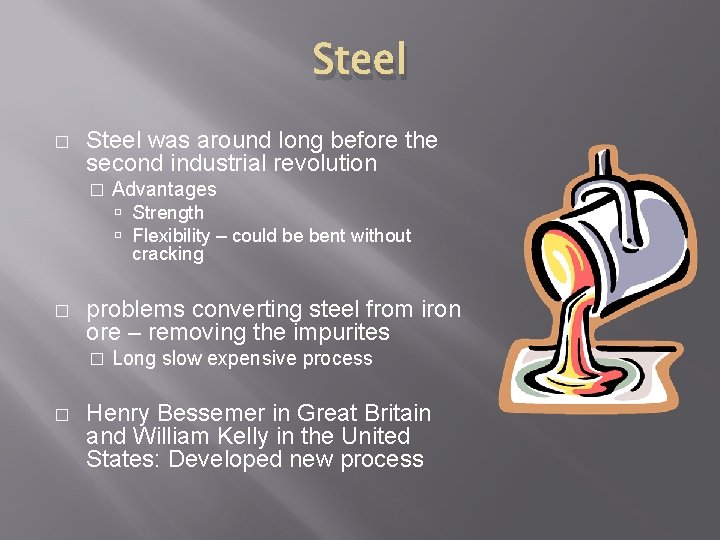 Steel

□ Steel was around long before the second industrial revolution

□ Advantages

▫ Strength

▫ Flexibility – could be bent without cracking

□ problems converting steel from iron ore – removing the impurites

□ Long slow expensive process

□ Henry Bessemer in Great Britain and William Kelly in the United States: Developed new process